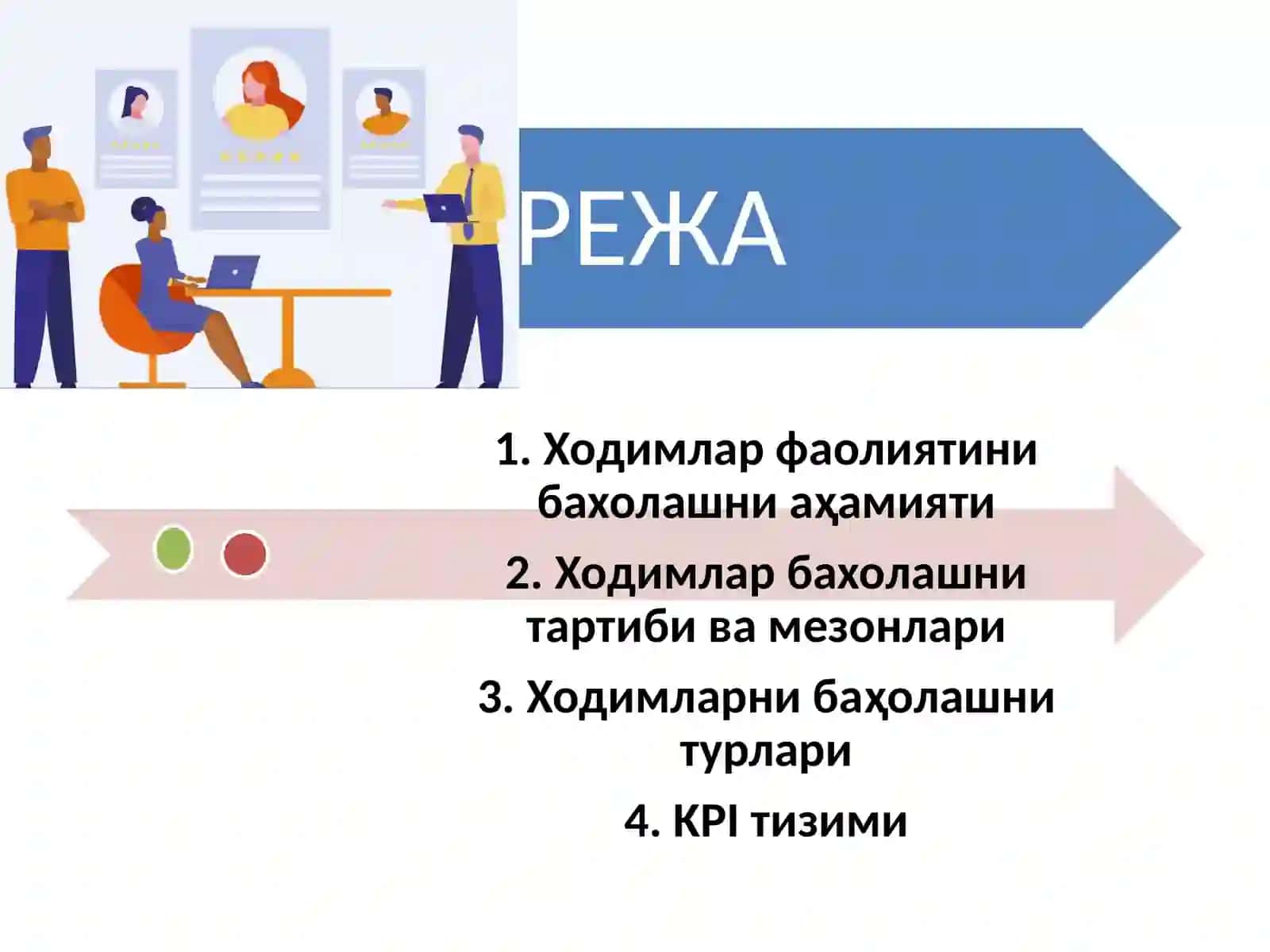 РЕЖА

1. Ходимлар фаолиятини бахолашни аҳамияти

2. Ходимлар бахолашни тартиби ва мезонлари

3. Ходимларни баҳолашни турлари

4. KPI тизими